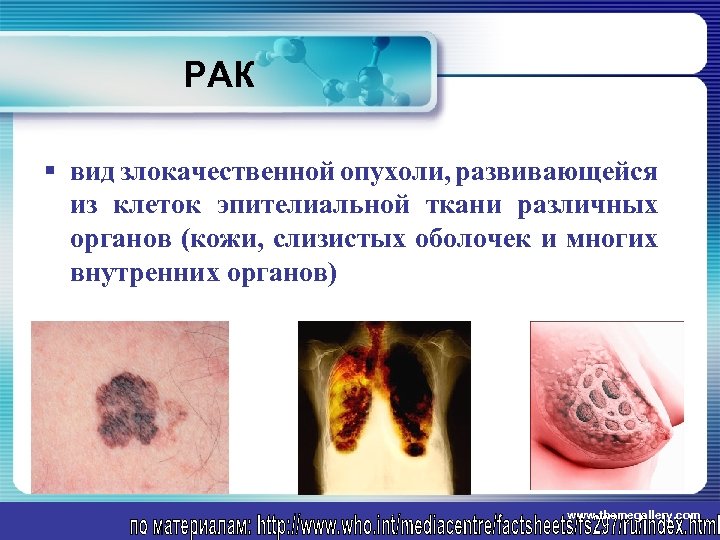 РАК

▪ вид злокачественной опухоли, развивающейся из клеток эпителиальной ткани различных органов (кожи, слизистых оболочек и многих внутренних органов)

www.themegallery.com

по материалам: http://www.who.int/mediacentre/factsheets/fs297/ru/index.html